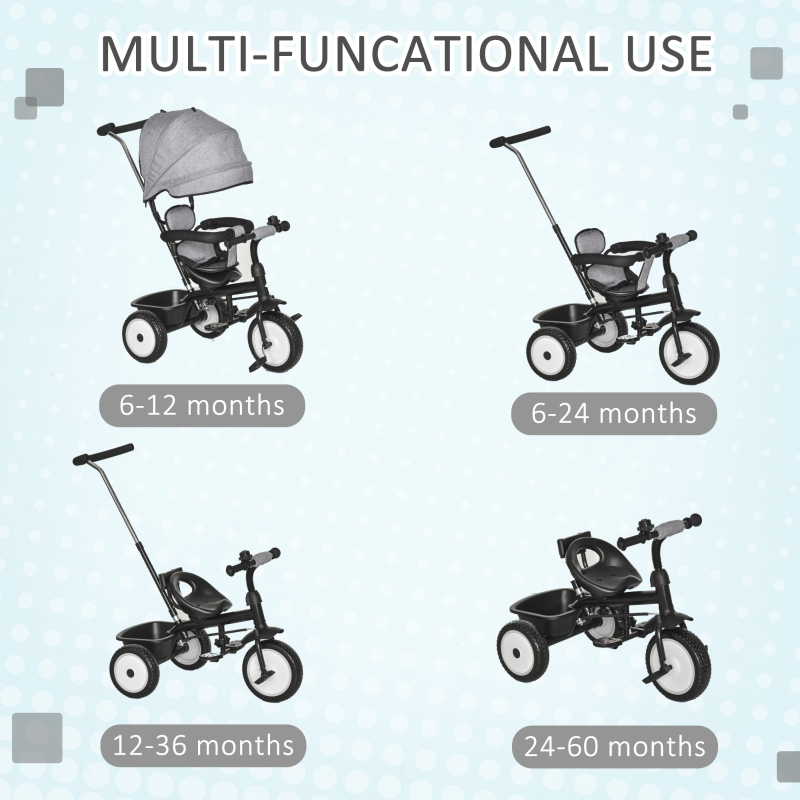 MULTI-FUNCATIONAL USE

6-12 months

6-24 months

12-36 months

24-60 months